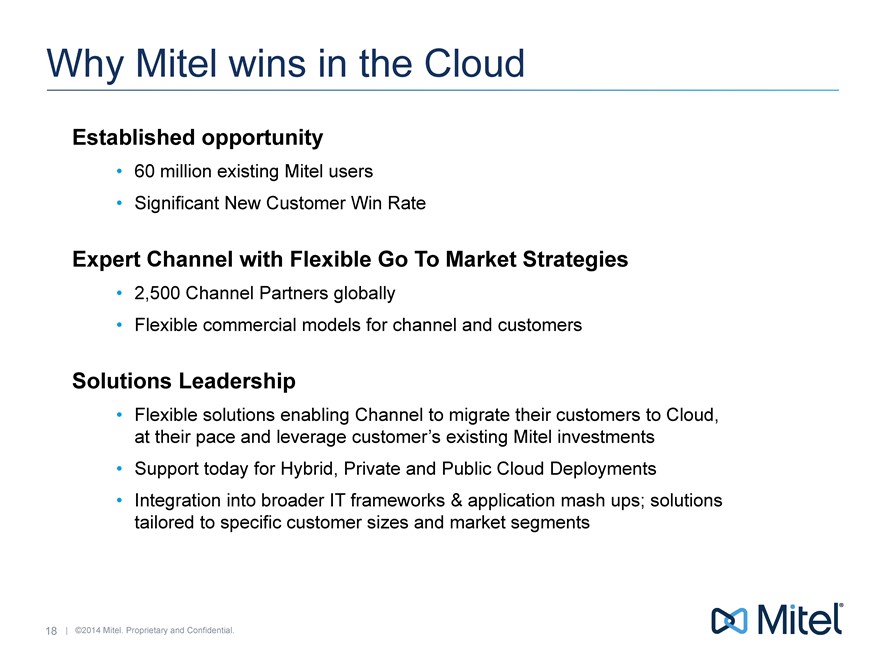 Why Mitel wins in the Cloud

Established opportunity

• 60 million existing Mitel users
• Significant New Customer Win Rate

Expert Channel with Flexible Go To Market Strategies

• 2,500 Channel Partners globally
• Flexible commercial models for channel and customers

Solutions Leadership

• Flexible solutions enabling Channel to migrate their customers to Cloud, at their pace and leverage customer's existing Mitel investments
• Support today for Hybrid, Private and Public Cloud Deployments
• Integration into broader IT frameworks & application mash ups; solutions tailored to specific customer sizes and market segments

18 | ©2014 Mitel. Proprietary and Confidential.

Mitel®